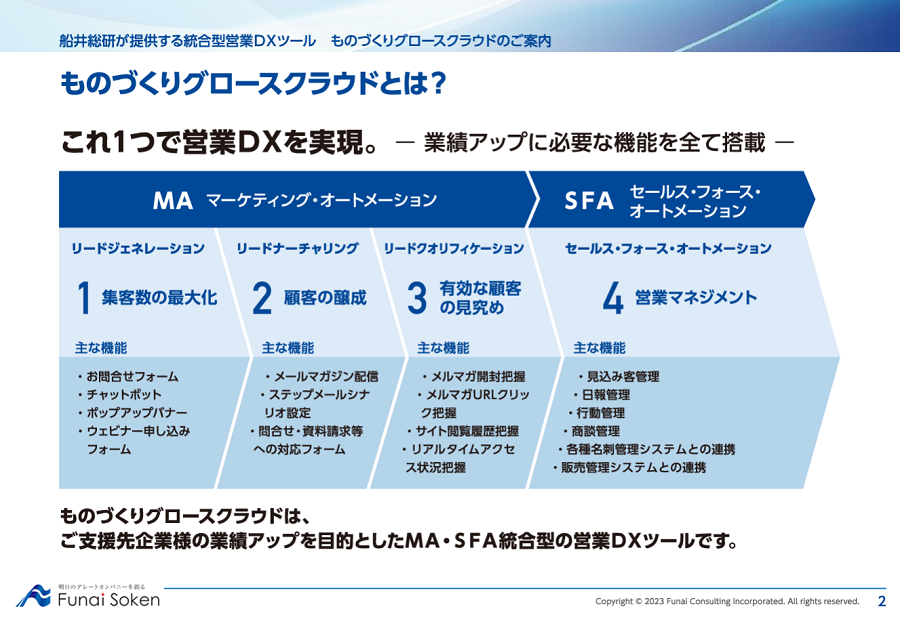 船井総研が提供する統合型営業DXツール　ものづくりグロースクラウドのご案内

ものづくりグロースクラウドとは？

これ1つで営業DXを実現。 ― 業績アップに必要な機能を全て搭載 ―

MA マーケティング・オートメーション

SFA セールス・フォース・オートメーション

リードジェネレーション

1 集客数の最大化

主な機能

・お問合せフォーム
・チャットボット
・ポップアップバナー
・ウェビナー申し込みフォーム

リードナーチャリング

2 顧客の醸成

主な機能

・メールマガジン配信
・ステップメールシナリオ設定
・問合せ・資料請求等への対応フォーム

リードクオリフィケーション

3 有効な顧客の見究め

主な機能

・メルマガ開封把握
・メルマガURLクリック把握
・サイト閲覧履歴把握
・リアルタイムアクセス状況把握

セールス・フォース・オートメーション

4 営業マネジメント

主な機能

・見込み客管理
・日報管理
・行動管理
・商談管理
・各種名刺管理システムとの連携
・販売管理システムとの連携

ものづくりグロースクラウドは、
ご支援先企業様の業績アップを目的としたMA・SFA統合型の営業DXツールです。

明日のグレートカンパニーを創る
Funai Soken

Copyright © 2023 Funai Consulting Incorporated. All rights reserved.　2